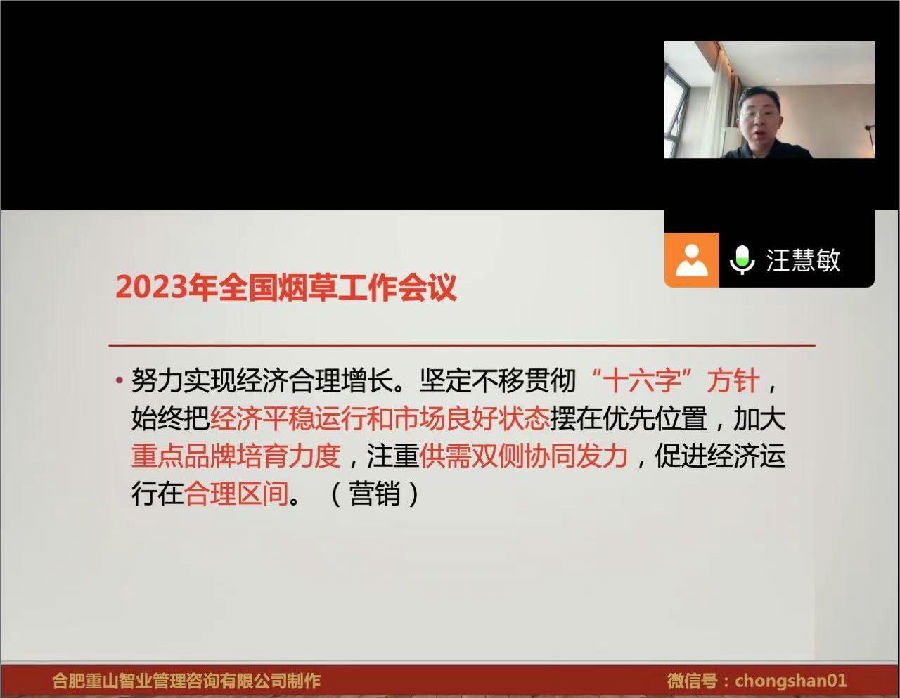 汪慧敏

2023年全国烟草工作会议

• 努力实现经济合理增长。坚定不移贯彻“十六字”方针，始终把经济平稳运行和市场良好状态摆在优先位置，加大重点品牌培育力度，注重供需双侧协同发力，促进经济运行在合理区间。（营销）

合肥重山智业管理咨询有限公司制作　　微信号：chongshan01